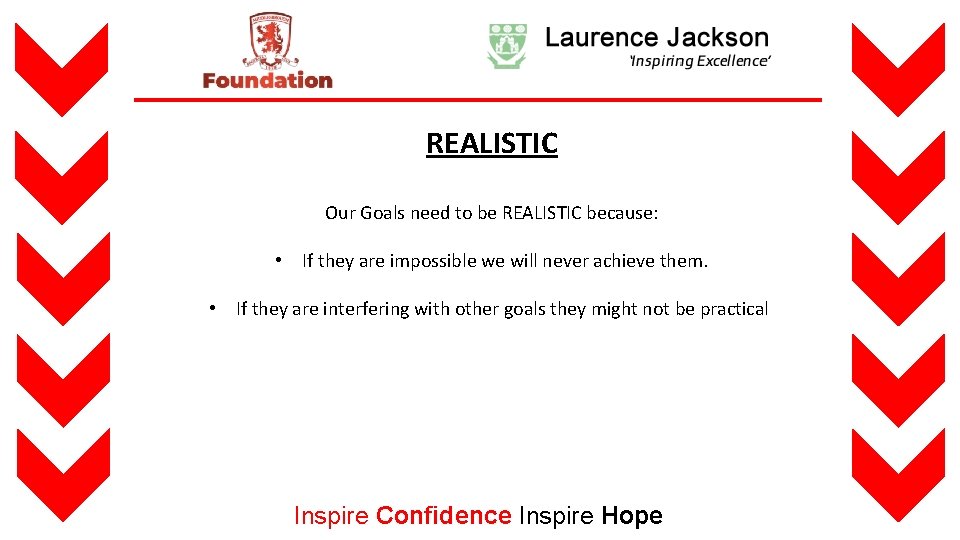 Foundation

Laurence Jackson
'Inspiring Excellence'

REALISTIC

Our Goals need to be REALISTIC because:

• If they are impossible we will never achieve them.

• If they are interfering with other goals they might not be practical

Inspire Confidence Inspire Hope